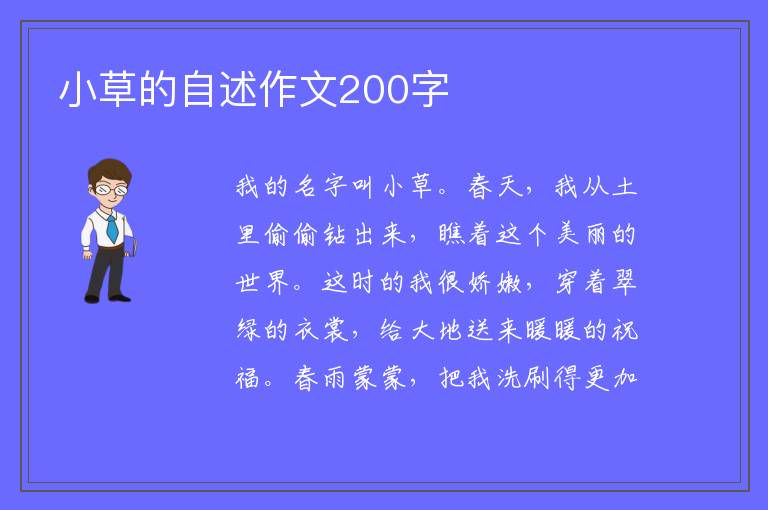 小草的自述作文200字

我的名字叫小草。春天，我从土里偷偷钻出来，瞧着这个美丽的世界。这时的我很娇嫩，穿着翠绿的衣裳，给大地送来暖暖的祝福。春雨蒙蒙，把我洗刷得更加